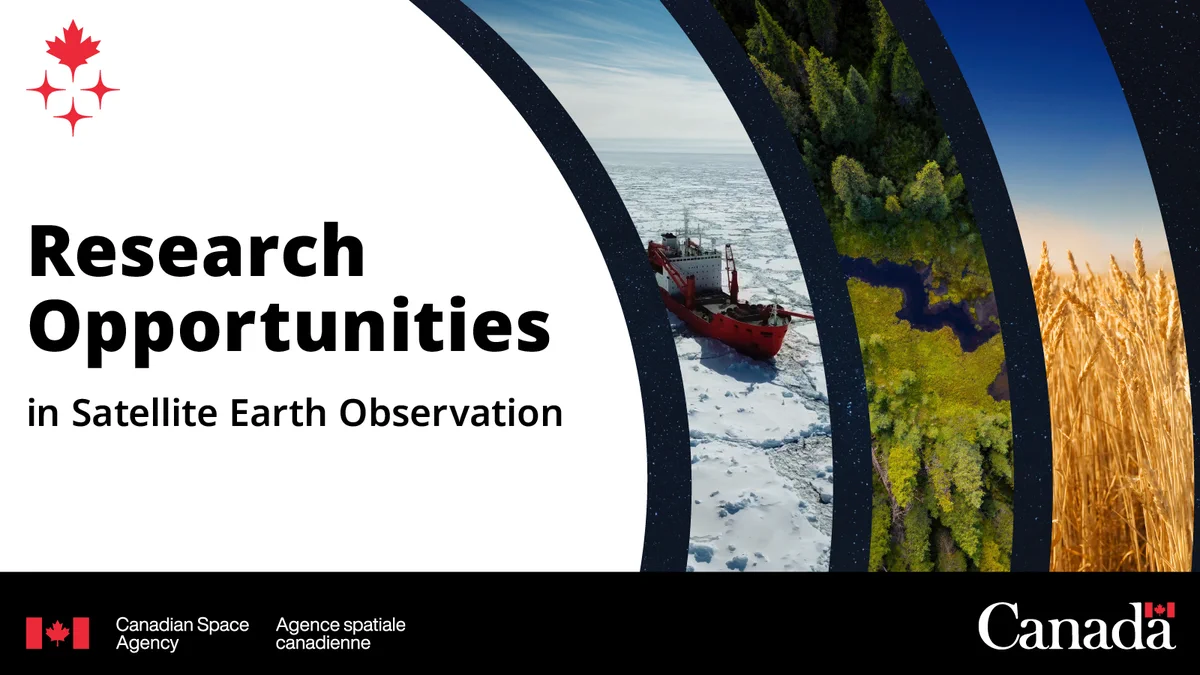 Research Opportunities

in Satellite Earth Observation

Canadian Space Agency

Agence spatiale canadienne

Canada